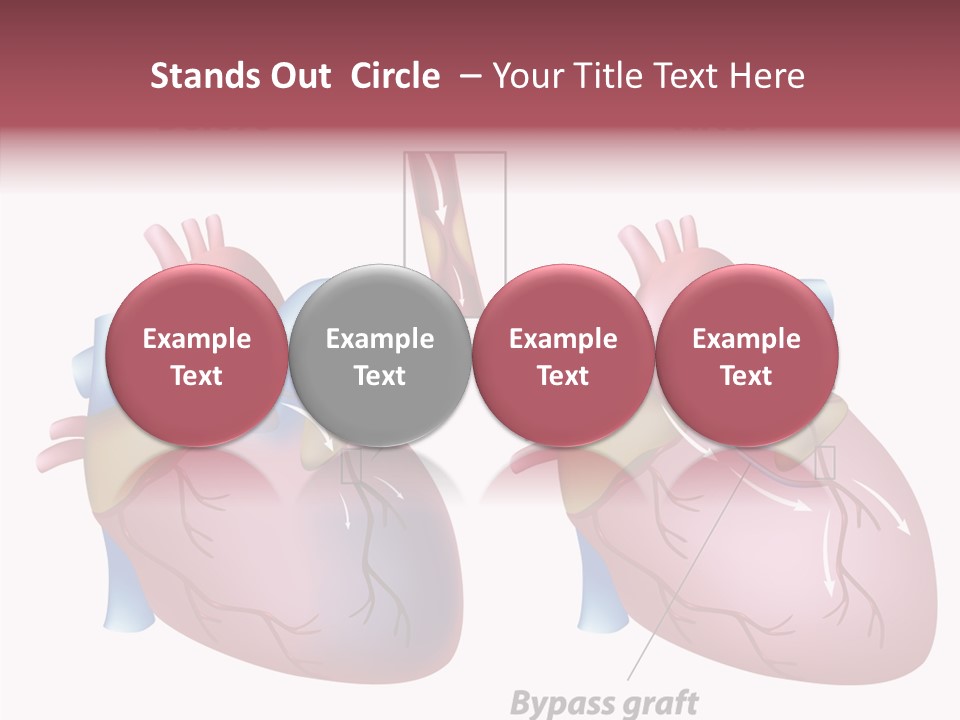 Stands Out Circle – Your Title Text Here

Example Text

Example Text

Example Text

Example Text

Bypass graft